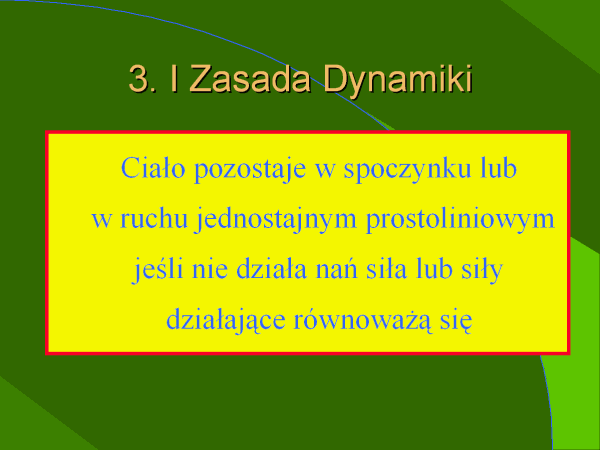 3. I Zasada Dynamiki

Ciało pozostaje w spoczynku lub w ruchu jednostajnym prostoliniowym jeśli nie działa nań siła lub siły działające równoważą się